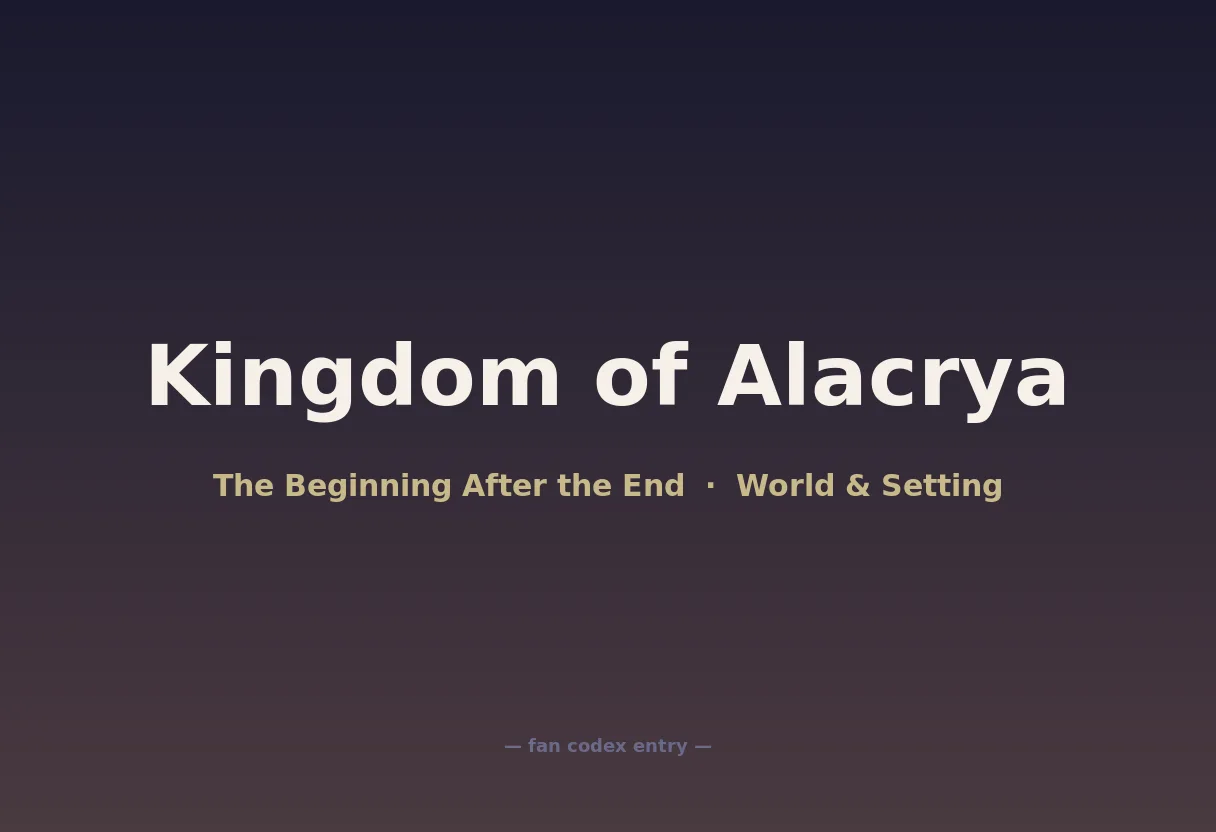 Kingdom of Alacrya

The Beginning After the End · World & Setting

— fan codex entry —